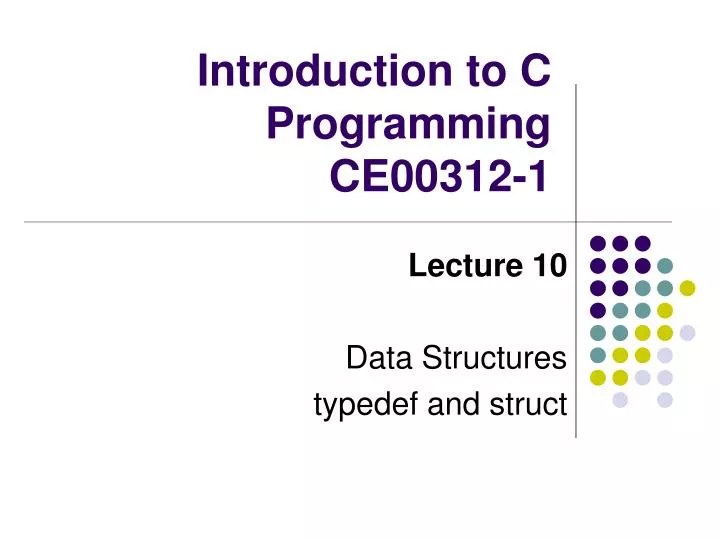 Introduction to C Programming CE00312-1

Lecture 10

Data Structures
typedef and struct